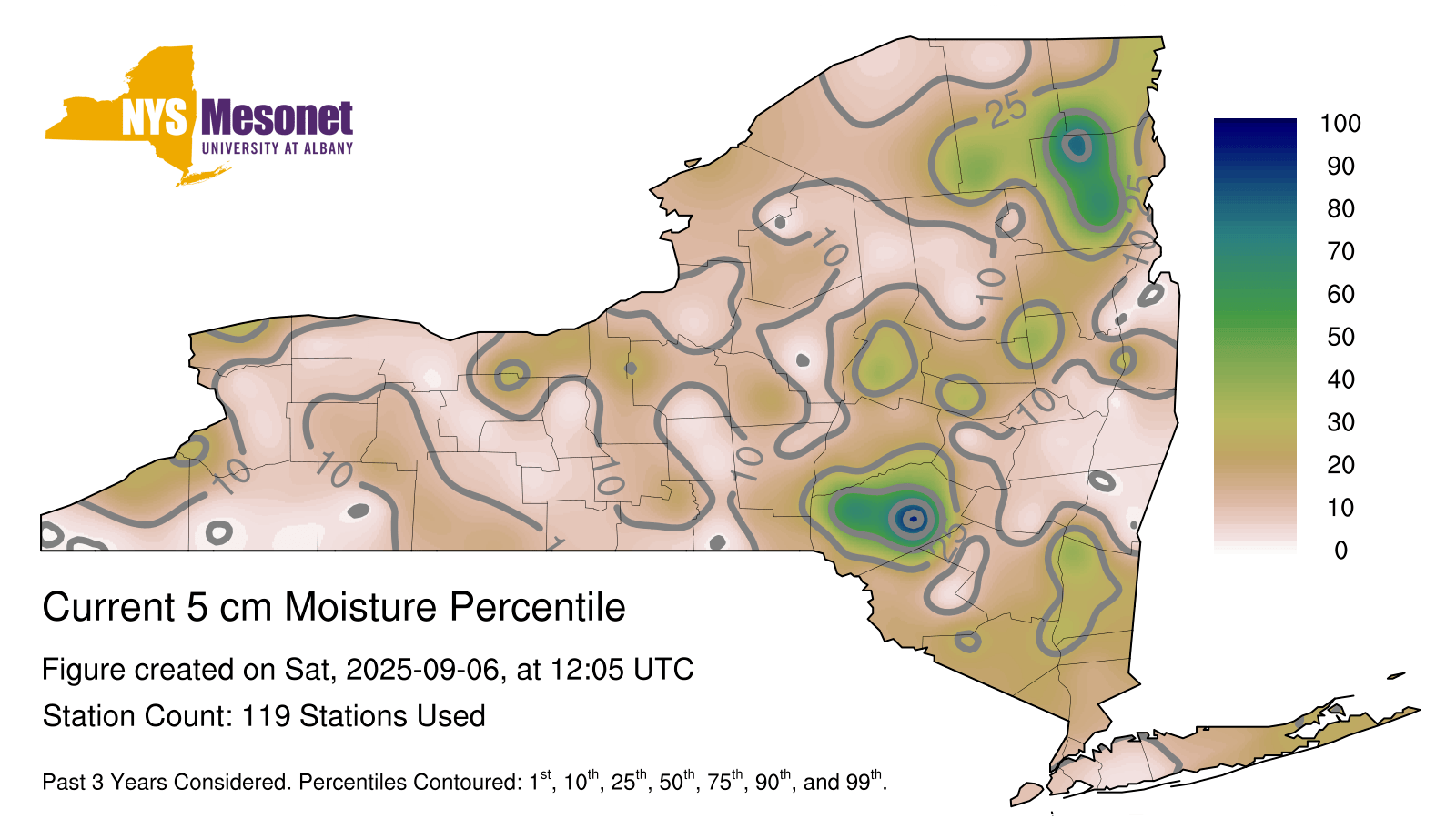 NYS Mesonet
UNIVERSITY AT ALBANY

25
25
10
10
10
10
10
10
10
10
1
25

100
90
80
70
60
50
40
30
20
10
0

Current 5 cm Moisture Percentile

Figure created on Sat, 2025-09-06, at 12:05 UTC

Station Count: 119 Stations Used

Past 3 Years Considered. Percentiles Contoured: $1^{st}$, $10^{th}$, $25^{th}$, $50^{th}$, $75^{th}$, $90^{th}$, and $99^{th}$.